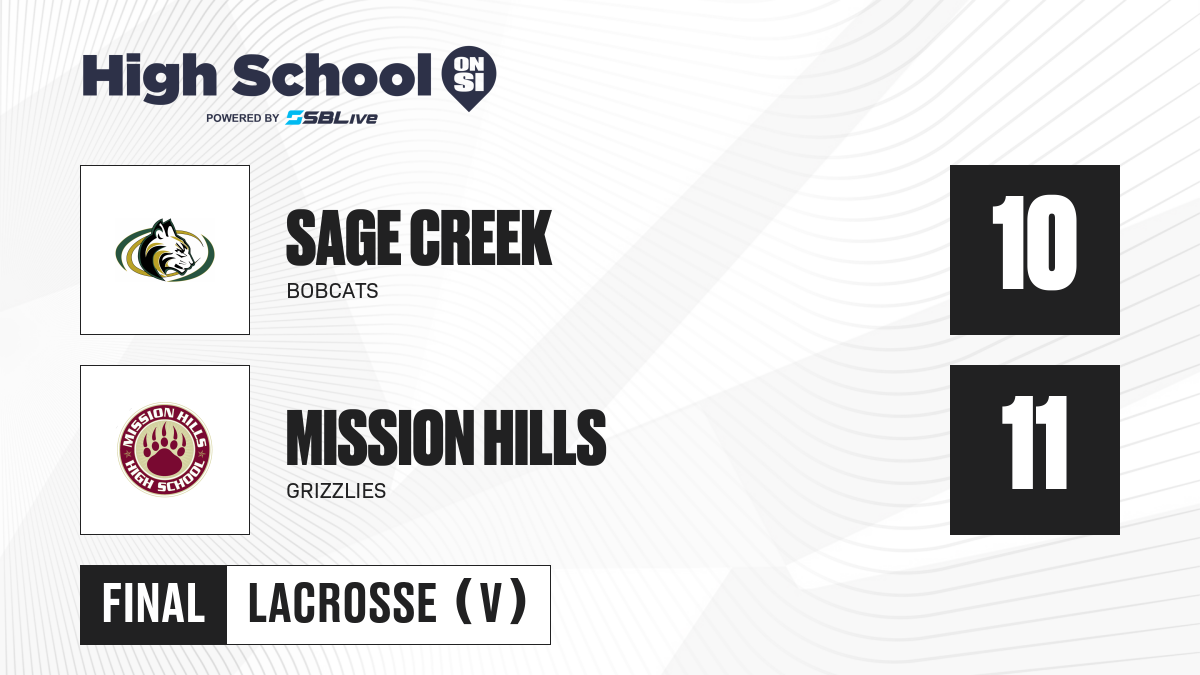 High School ON SI
POWERED BY SBLive

SAGE CREEK
BOBCATS
10

MISSION HILLS HIGH SCHOOL

MISSION HILLS
GRIZZLIES
11

FINAL LACROSSE (V)